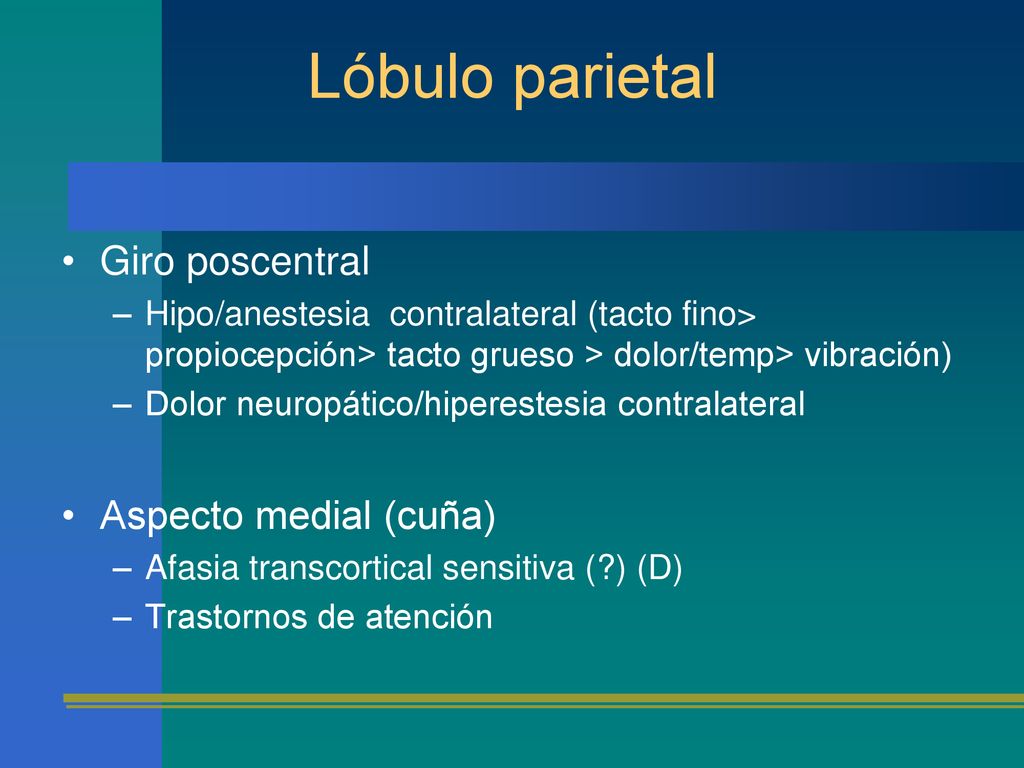 Lóbulo parietal

• Giro poscentral
– Hipo/anestesia contralateral (tacto fino> propiocepción> tacto grueso > dolor/temp> vibración)
– Dolor neuropático/hiperestesia contralateral

• Aspecto medial (cuña)
– Afasia transcortical sensitiva (?) (D)
– Trastornos de atención